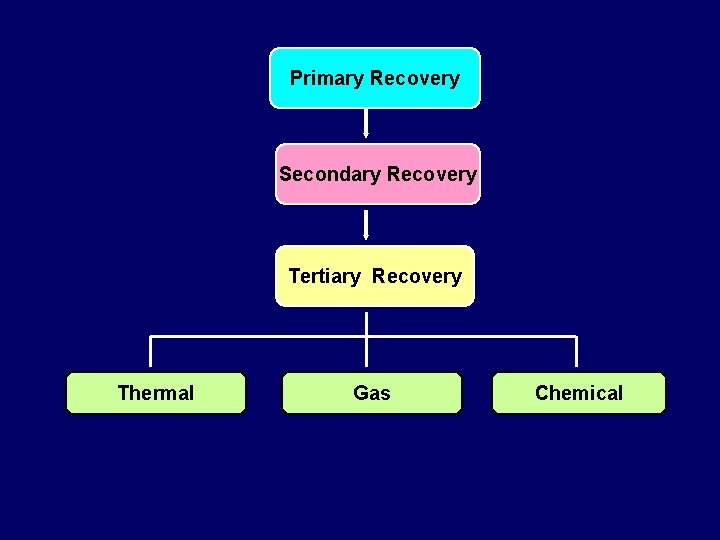 Primary Recovery

Secondary Recovery

Tertiary Recovery

Thermal

Gas

Chemical